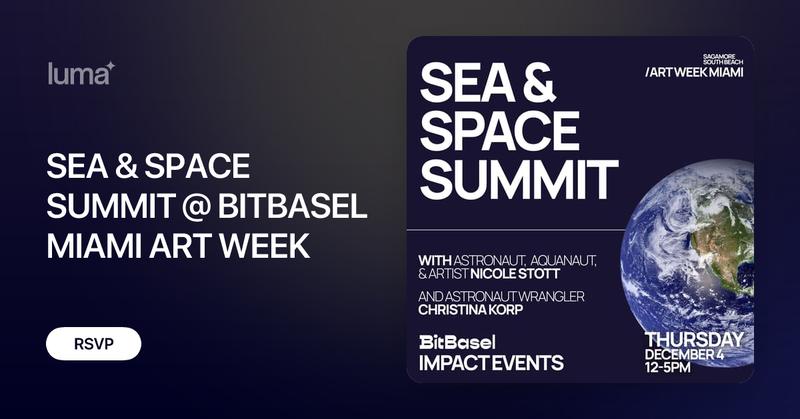 luma

SEA & SPACE SUMMIT @ BITBASEL MIAMI ART WEEK

RSVP

SEA & SPACE SUMMIT

SAGAMORE SOUTH BEACH
/ART WEEK MIAMI

WITH ASTRONAUT, AQUANAUT, & ARTIST NICOLE STOTT

AND ASTRONAUT WRANGLER CHRISTINA KORP

BitBasel
IMPACT EVENTS

THURSDAY
DECEMBER 4
12-5PM